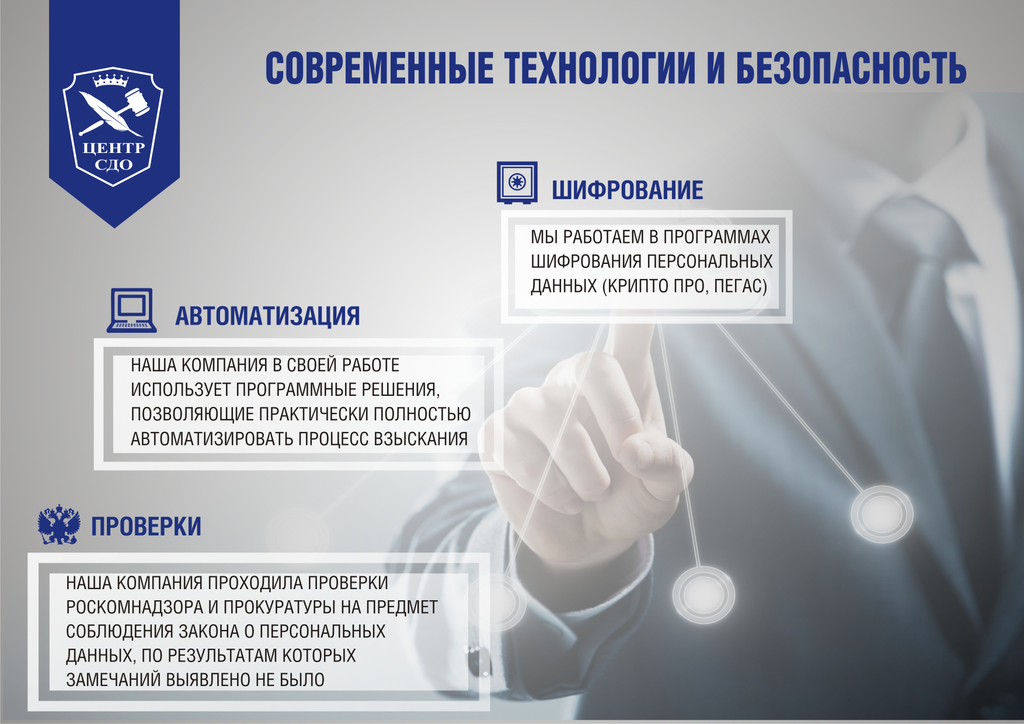 ЦЕНТР СДО

СОВРЕМЕННЫЕ ТЕХНОЛОГИИ И БЕЗОПАСНОСТЬ

ШИФРОВАНИЕ

МЫ РАБОТАЕМ В ПРОГРАММАХ ШИФРОВАНИЯ ПЕРСОНАЛЬНЫХ ДАННЫХ (КРИПТО ПРО, ПЕГАС)

АВТОМАТИЗАЦИЯ

НАША КОМПАНИЯ В СВОЕЙ РАБОТЕ ИСПОЛЬЗУЕТ ПРОГРАММНЫЕ РЕШЕНИЯ, ПОЗВОЛЯЮЩИЕ ПРАКТИЧЕСКИ ПОЛНОСТЬЮ АВТОМАТИЗИРОВАТЬ ПРОЦЕСС ВЗЫСКАНИЯ

ПРОВЕРКИ

НАША КОМПАНИЯ ПРОХОДИЛА ПРОВЕРКИ РОСКОМНАДЗОРА И ПРОКУРАТУРЫ НА ПРЕДМЕТ СОБЛЮДЕНИЯ ЗАКОНА О ПЕРСОНАЛЬНЫХ ДАННЫХ, ПО РЕЗУЛЬТАТАМ КОТОРЫХ ЗАМЕЧАНИЙ ВЫЯВЛЕНО НЕ БЫЛО